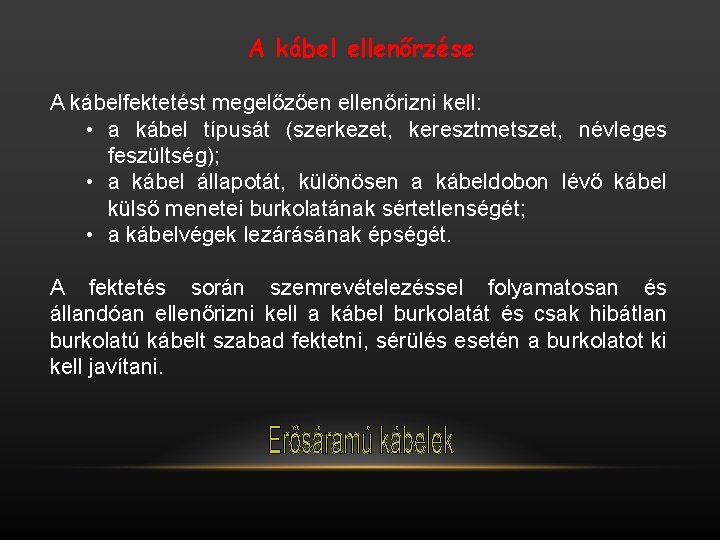 A kábel ellenőrzése

A kábelfektetést megelőzően ellenőrizni kell:
• a kábel típusát (szerkezet, keresztmetszet, névleges feszültség);
• a kábel állapotát, különösen a kábeldobon lévő kábel külső menetei burkolatának sértetlenségét;
• a kábelvégek lezárásának épségét.

A fektetés során szemrevételezéssel folyamatosan és állandóan ellenőrizni kell a kábel burkolatát és csak hibátlan burkolatú kábelt szabad fektetni, sérülés esetén a burkolatot ki kell javítani.

Erősáramú kábelek